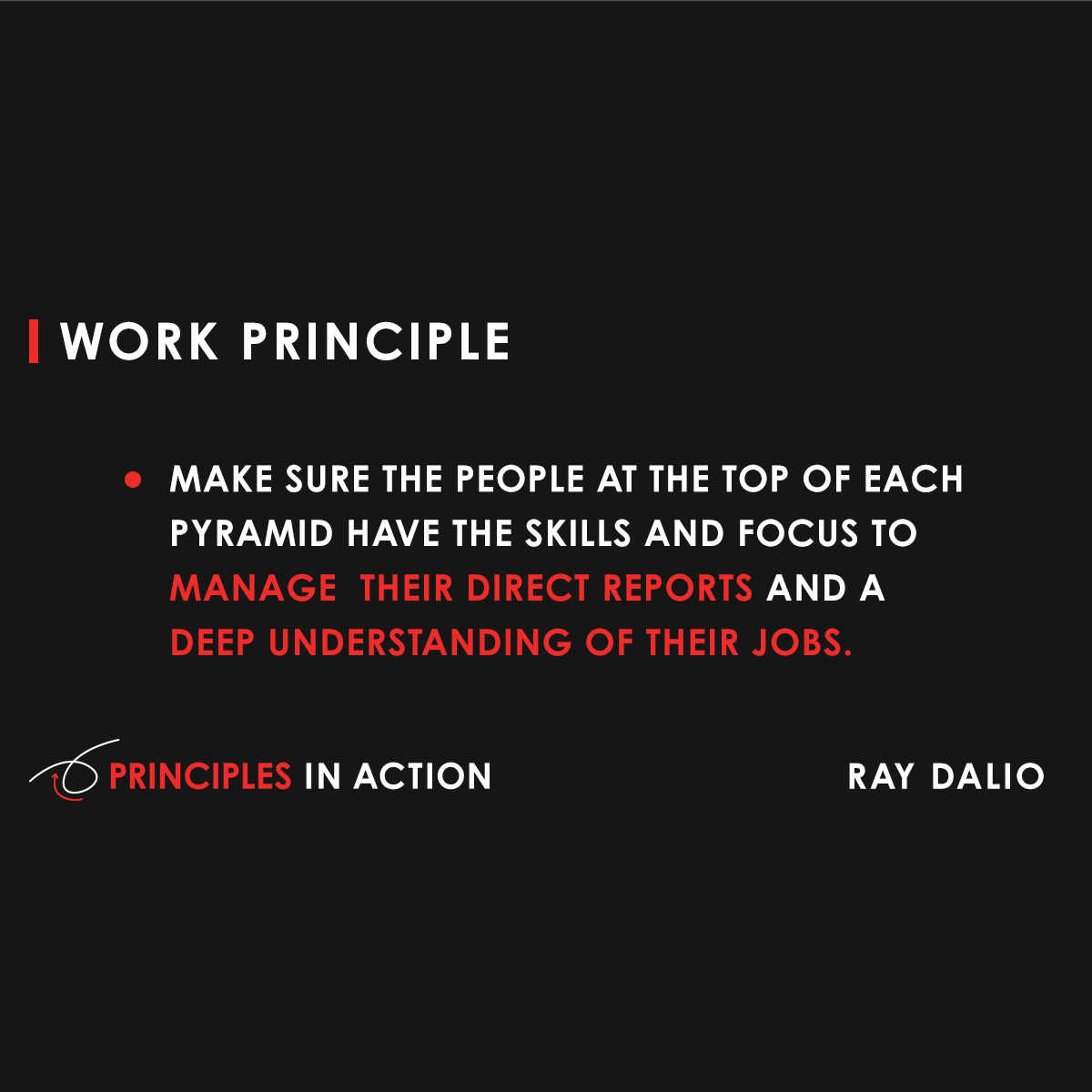 WORK PRINCIPLE

• MAKE SURE THE PEOPLE AT THE TOP OF EACH PYRAMID HAVE THE SKILLS AND FOCUS TO MANAGE THEIR DIRECT REPORTS AND A DEEP UNDERSTANDING OF THEIR JOBS.

PRINCIPLES IN ACTION

RAY DALIO